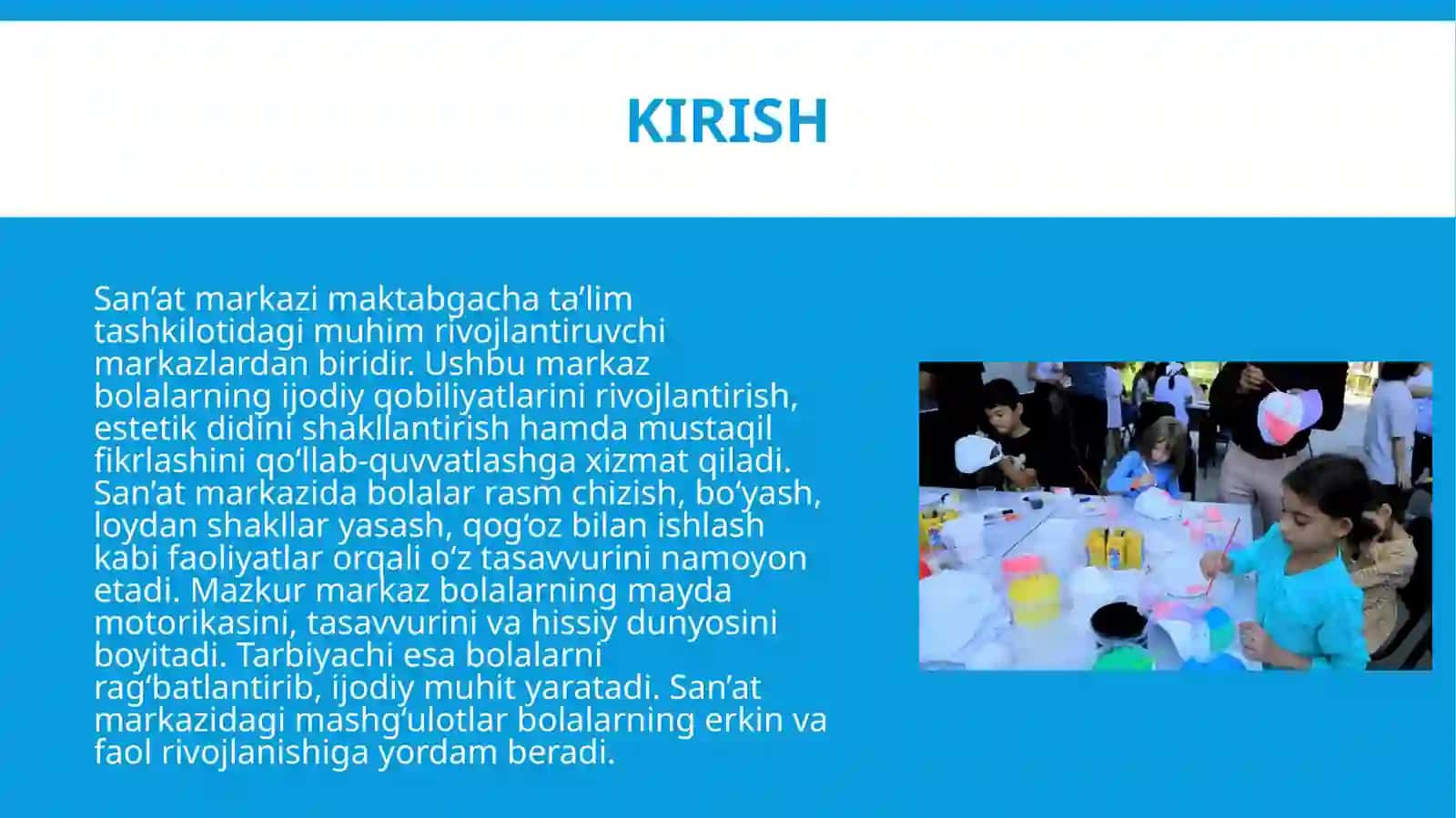 KIRISH

San’at markazi maktabgacha ta’lim tashkilotidagi muhim rivojlantiruvchi markazlardan biridir. Ushbu markaz bolalarning ijodiy qobiliyatlarini rivojlantirish, estetik didini shakllantirish hamda mustaqil fikrlashini qo‘llab-quvvatlashga xizmat qiladi. San’at markazida bolalar rasm chizish, bo‘yash, loydan shakllar yasash, qog‘oz bilan ishlash kabi faoliyatlar orqali o‘z tasavvurini namoyon etadi. Mazkur markaz bolalarning mayda motorikasini, tasavvurini va hissiy dunyosini boyitadi. Tarbiyachi esa bolalarni rag‘batlantirib, ijodiy muhit yaratadi. San’at markazidagi mashg‘ulotlar bolalarning erkin va faol rivojlanishiga yordam beradi.